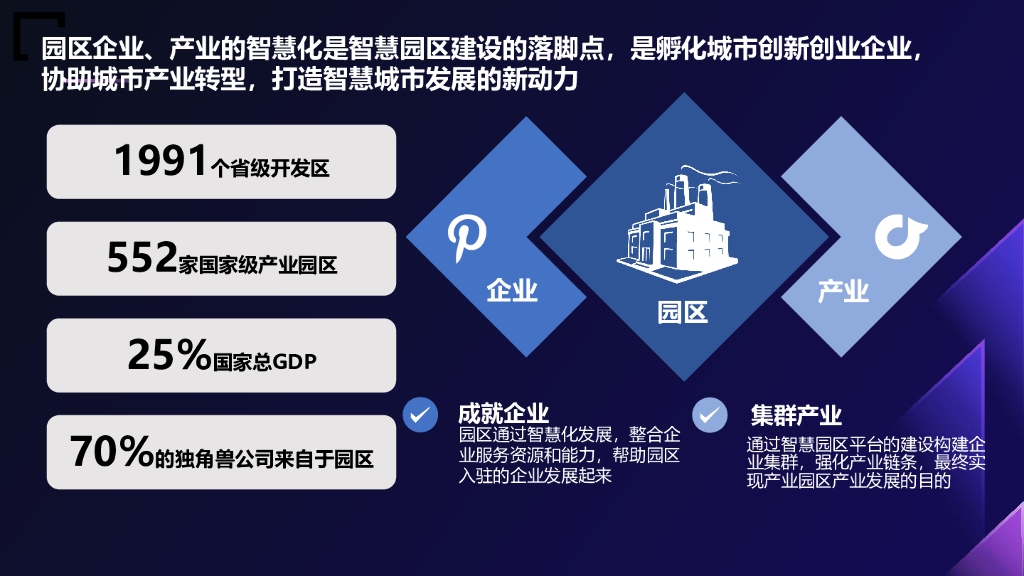 园区企业、产业的智慧化是智慧园区建设的落脚点，是孵化城市创新创业企业，协助城市产业转型，打造智慧城市发展的新动力

1991个省级开发区

552家国家级产业园区

25%国家总GDP

70%的独角兽公司来自于园区

企业

园区

产业

成就企业
园区通过智慧化发展，整合企业服务资源和能力，帮助园区入驻的企业发展起来

集群产业
通过智慧园区平台的建设构建企业集群，强化产业链条，最终实现产业园区产业发展的目的